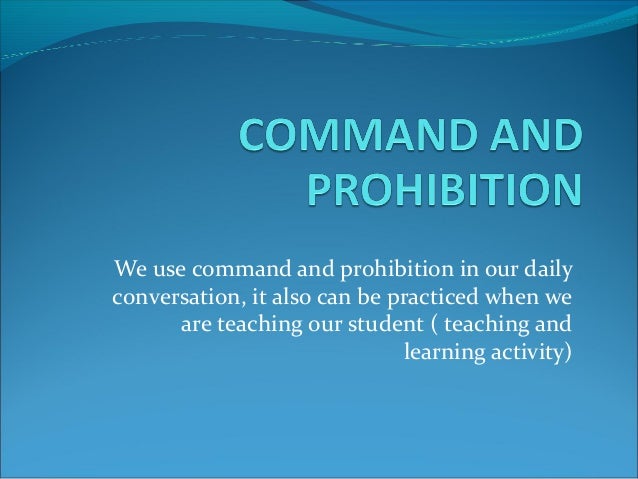 COMMAND AND PROHIBITION

We use command and prohibition in our daily conversation, it also can be practiced when we are teaching our student ( teaching and learning activity)